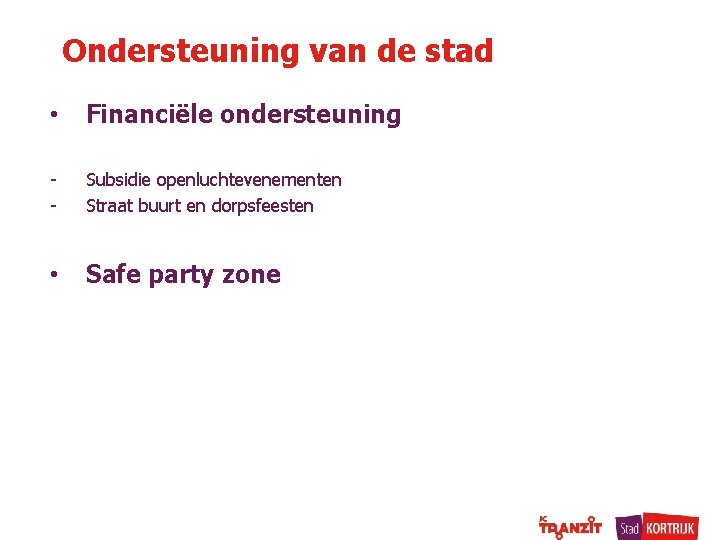 Ondersteuning van de stad

• Financiële ondersteuning

- Subsidie openluchtevenementen
- Straat buurt en dorpsfeesten

• Safe party zone

JC TRANZIT Stad KORTRIJK